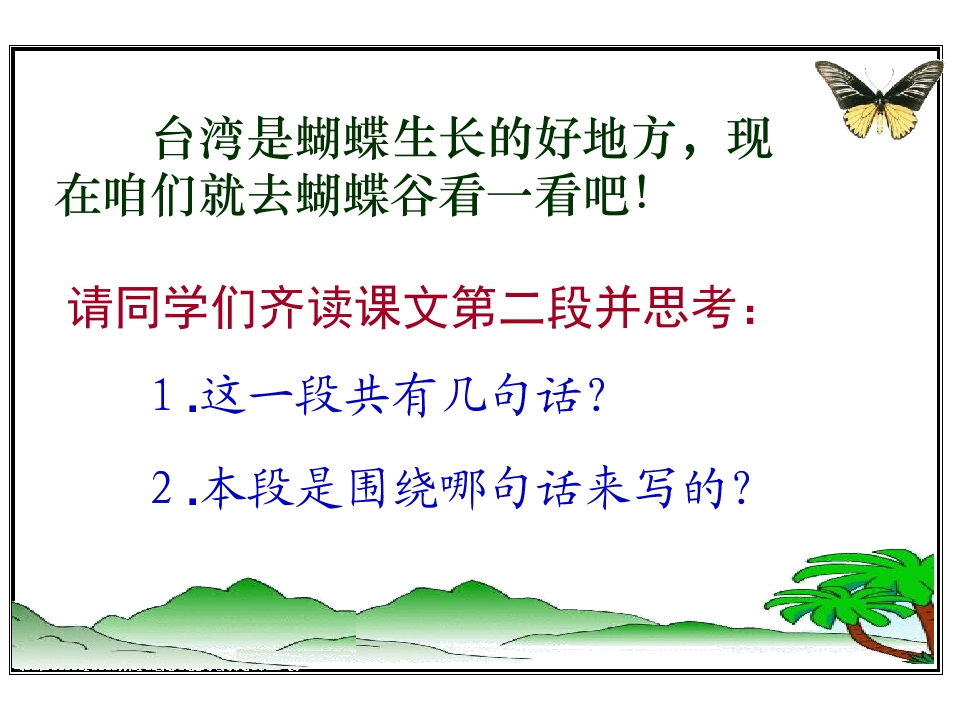 台湾是蝴蝶生长的好地方，现在咱们就去蝴蝶谷看一看吧！

请同学们齐读课文第二段并思考：

1.这一段共有几句话？

2.本段是围绕哪句话来写的？